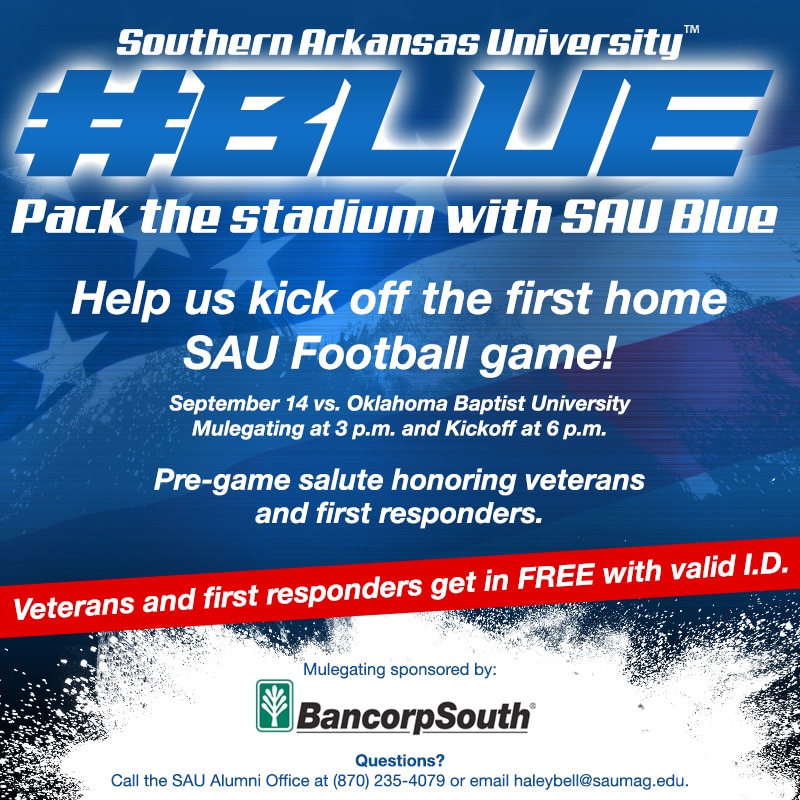 Southern Arkansas University™

#BLUE

Pack the stadium with SAU Blue

Help us kick off the first home SAU Football game!

September 14 vs. Oklahoma Baptist University
Mulegating at 3 p.m. and Kickoff at 6 p.m.

Pre-game salute honoring veterans and first responders.

Veterans and first responders get in FREE with valid I.D.

Mulegating sponsored by:

BancorpSouth®

Questions?
Call the SAU Alumni Office at (870) 235-4079 or email haleybell@saumag.edu.